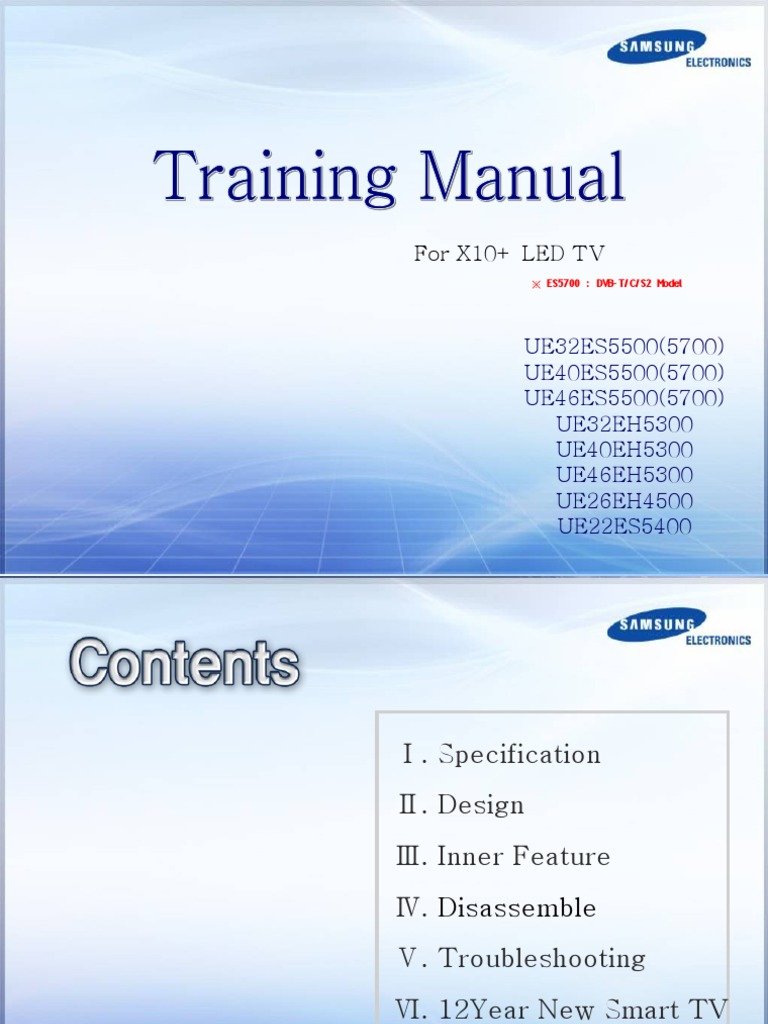 SAMSUNG ELECTRONICS

Training Manual

For X10+ LED TV

※ ES5700 : DVB-T/C/S2 Model

UE32ES5500(5700)
UE40ES5500(5700)
UE46ES5500(5700)
UE32EH5300
UE40EH5300
UE46EH5300
UE26EH4500
UE22ES5400

SAMSUNG ELECTRONICS

Contents

Ⅰ. Specification

Ⅱ. Design

Ⅲ. Inner Feature

Ⅳ. Disassemble

Ⅴ. Troubleshooting

Ⅵ. 12Year New Smart TV